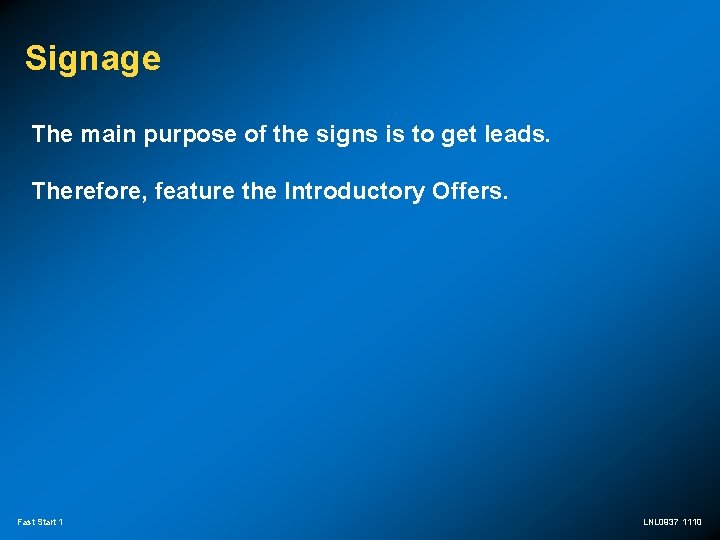 Signage

The main purpose of the signs is to get leads.

Therefore, feature the Introductory Offers.

Fast Start 1

LNL0937 1110